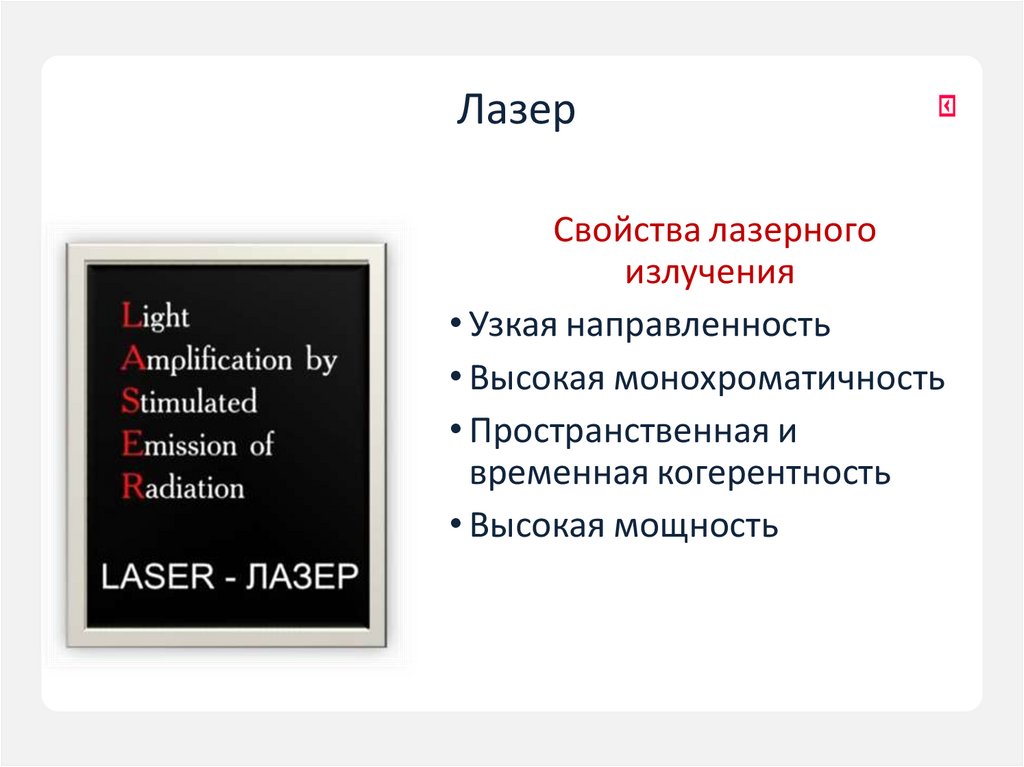 Лазер

Light
Amplification by
Stimulated
Emission of
Radiation

LASER - ЛАЗЕР

Свойства лазерного излучения

• Узкая направленность
• Высокая монохроматичность
• Пространственная и временная когерентность
• Высокая мощность